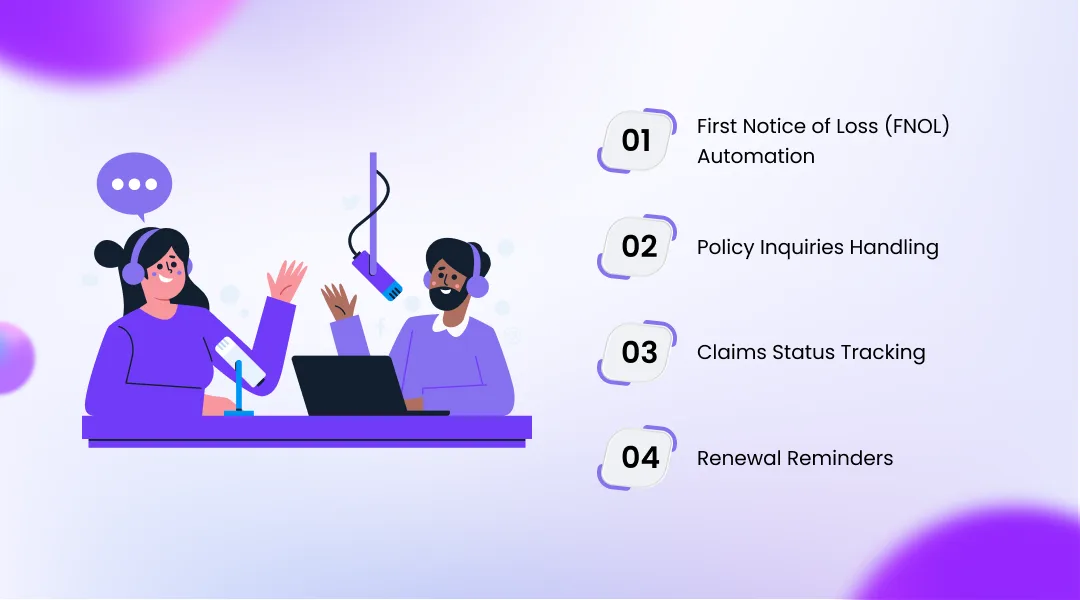 01 First Notice of Loss (FNOL) Automation

02 Policy Inquiries Handling

03 Claims Status Tracking

04 Renewal Reminders